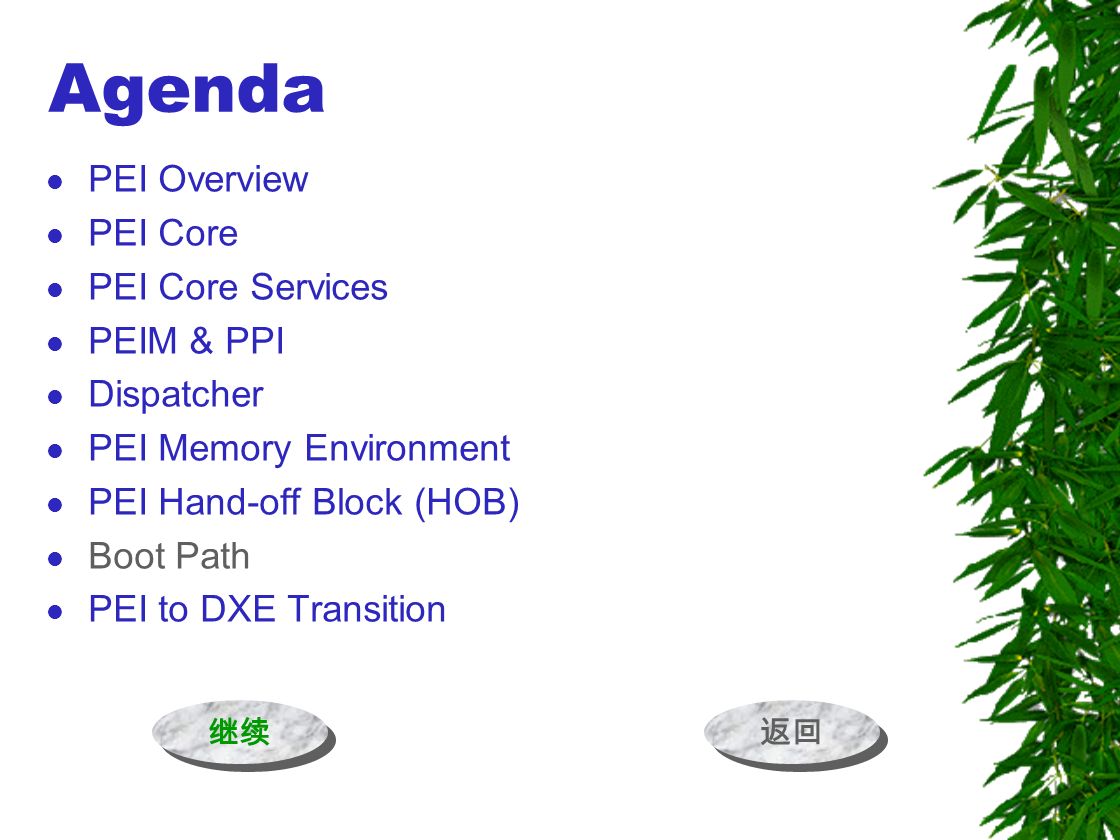 Agenda

- PEI Overview
- PEI Core
- PEI Core Services
- PEIM & PPI
- Dispatcher
- PEI Memory Environment
- PEI Hand-off Block (HOB)
- Boot Path
- PEI to DXE Transition

继续

返回